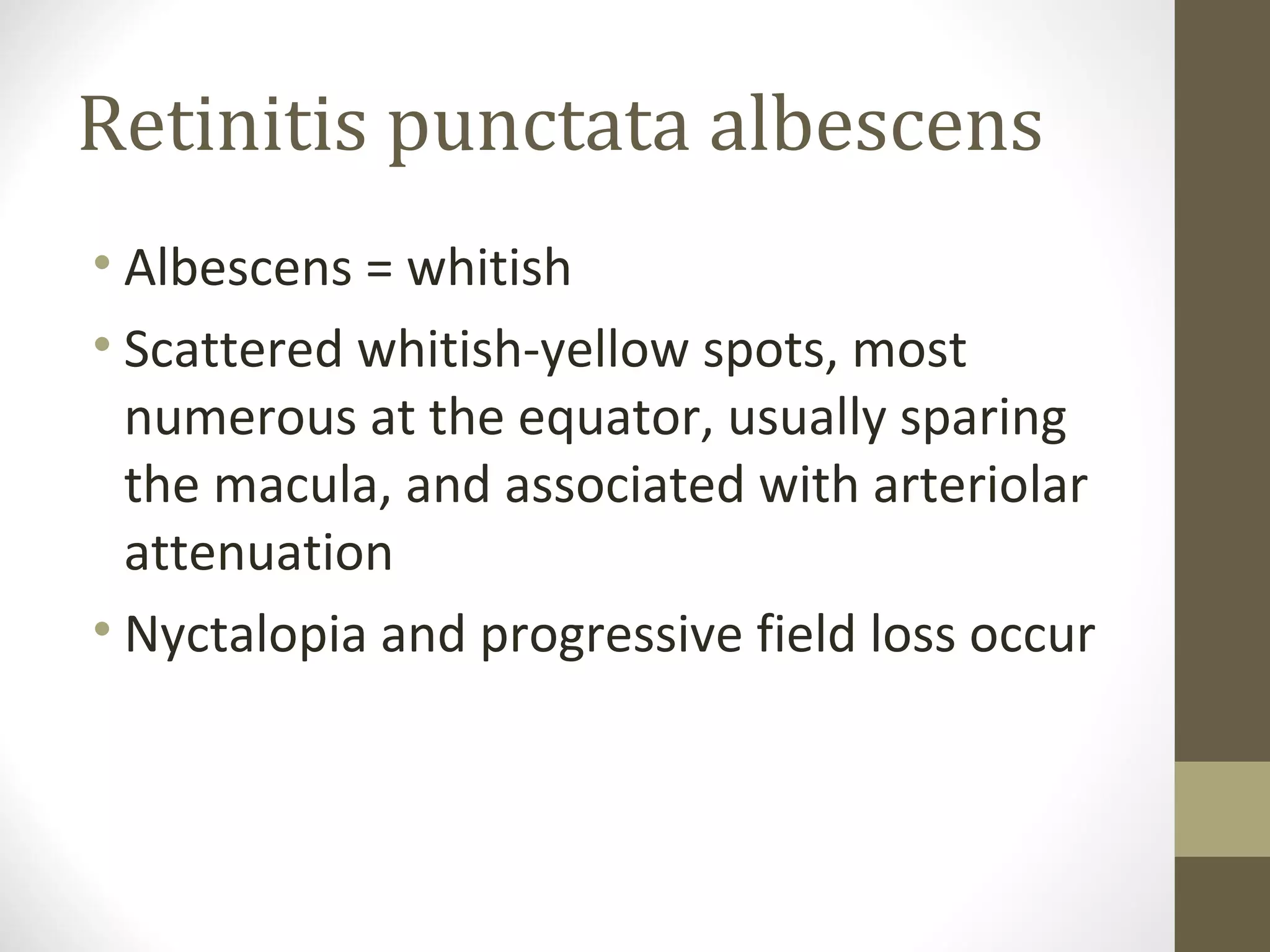 Retinitis punctata albescens

• Albescens = whitish
• Scattered whitish-yellow spots, most numerous at the equator, usually sparing the macula, and associated with arteriolar attenuation
• Nyctalopia and progressive field loss occur